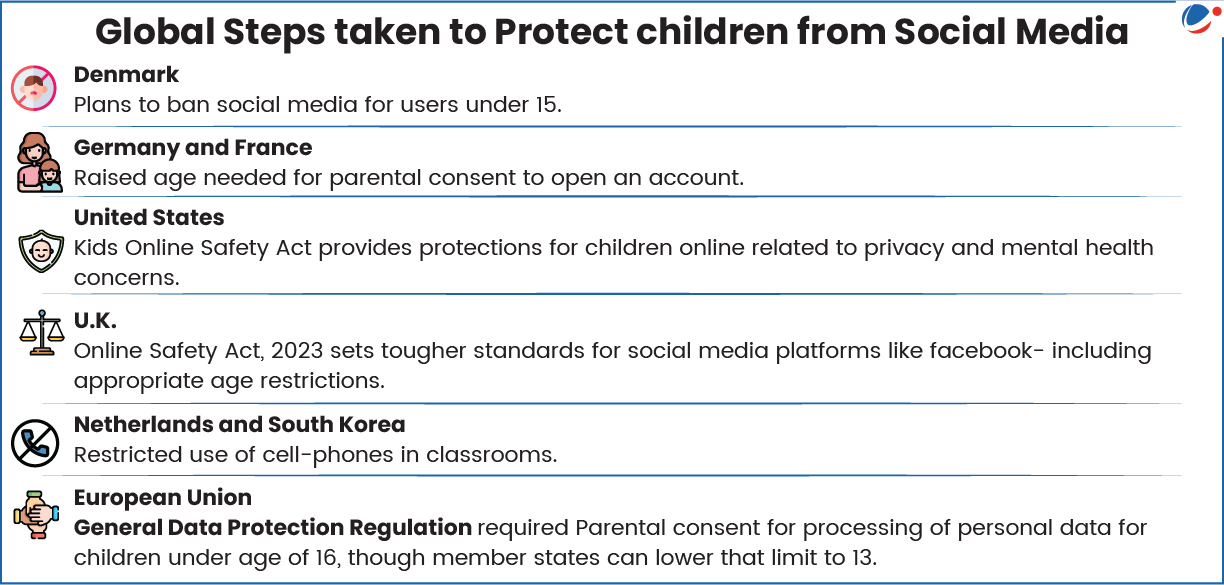 Global Steps taken to Protect children from Social Media

Denmark
Plans to ban social media for users under 15.

Germany and France
Raised age needed for parental consent to open an account.

United States
Kids Online Safety Act provides protections for children online related to privacy and mental health concerns.

U.K.
Online Safety Act, 2023 sets tougher standards for social media platforms like facebook- including appropriate age restrictions.

Netherlands and South Korea
Restricted use of cell-phones in classrooms.

European Union
General Data Protection Regulation required Parental consent for processing of personal data for children under age of 16, though member states can lower that limit to 13.